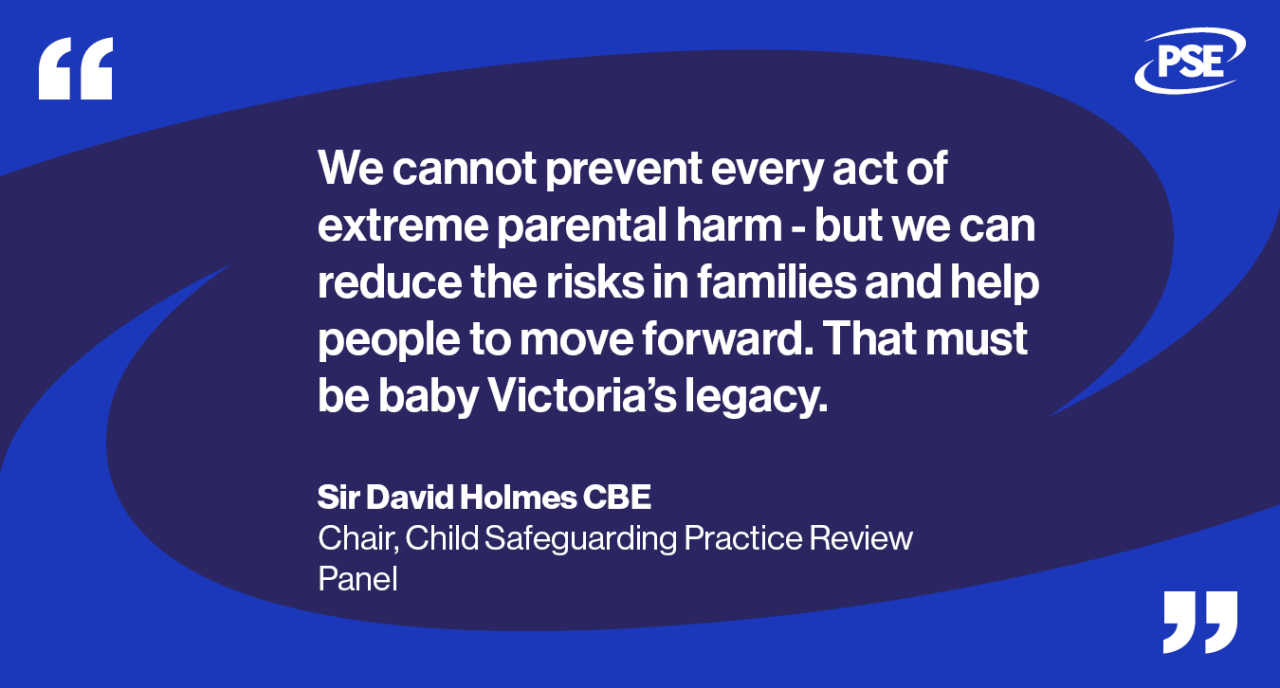 “

PSE

We cannot prevent every act of extreme parental harm - but we can reduce the risks in families and help people to move forward. That must be baby Victoria’s legacy.

Sir David Holmes CBE
Chair, Child Safeguarding Practice Review Panel

”